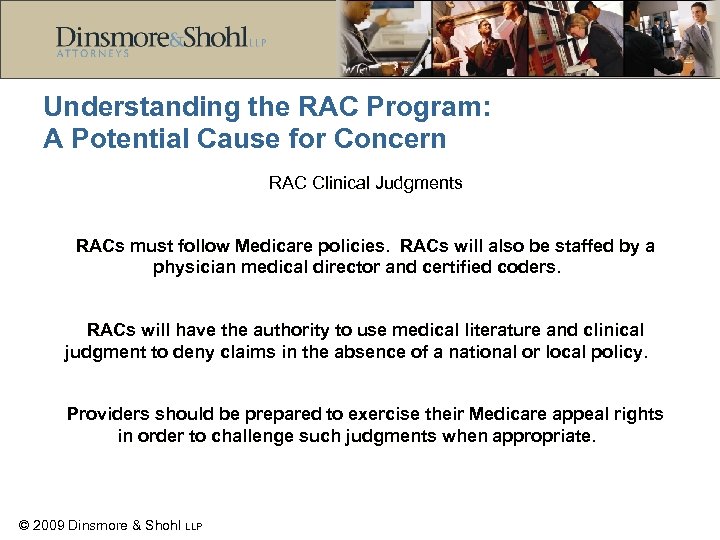 Dinsmore&Shohl LLP
ATTORNEYS

Understanding the RAC Program:
A Potential Cause for Concern

RAC Clinical Judgments

RACs must follow Medicare policies. RACs will also be staffed by a physician medical director and certified coders.

RACs will have the authority to use medical literature and clinical judgment to deny claims in the absence of a national or local policy.

Providers should be prepared to exercise their Medicare appeal rights in order to challenge such judgments when appropriate.

© 2009 Dinsmore & Shohl LLP